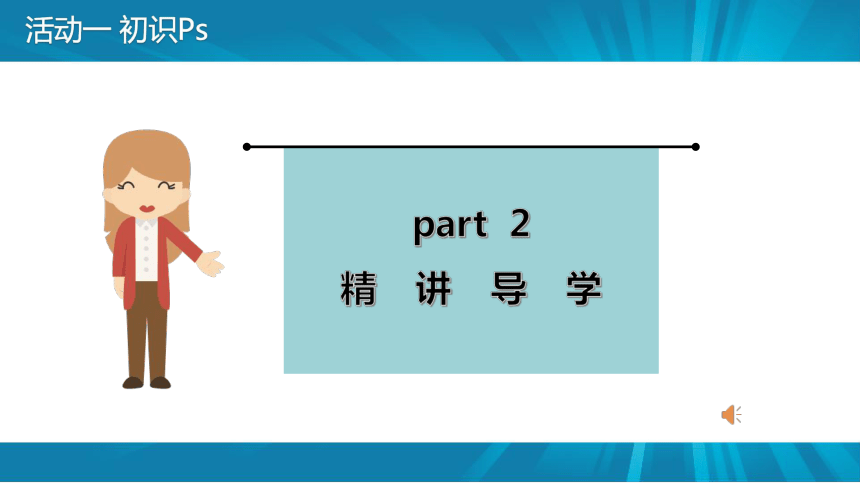 活动一 初识Ps

part 2
精 讲 导 学